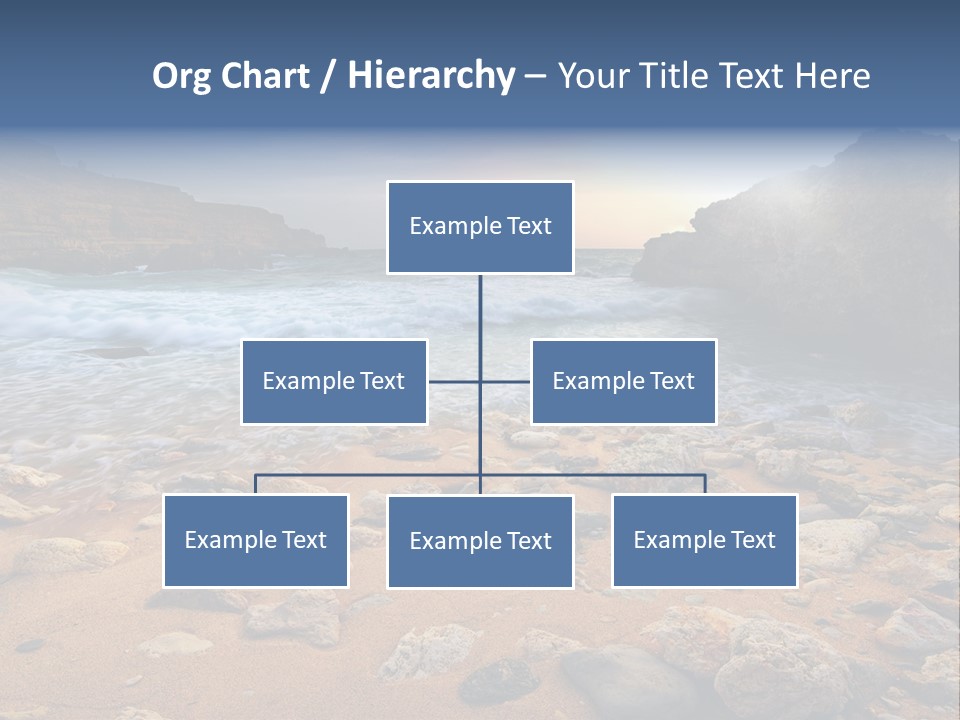 Org Chart / Hierarchy – Your Title Text Here

Example Text

Example Text

Example Text

Example Text

Example Text

Example Text